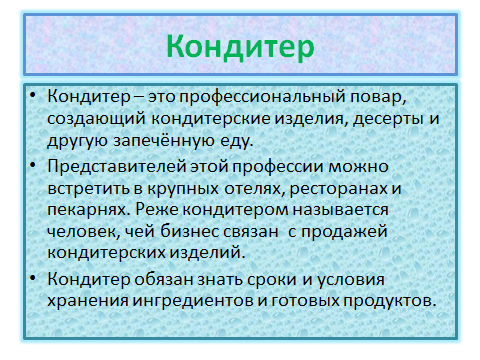 Кондитер

• Кондитер – это профессиональный повар, создающий кондитерские изделия, десерты и другую запечённую еду.

• Представителей этой профессии можно встретить в крупных отелях, ресторанах и пекарнях. Реже кондитером называется человек, чей бизнес связан  с продажей кондитерских изделий.

• Кондитер обязан знать сроки и условия хранения ингредиентов и готовых продуктов.